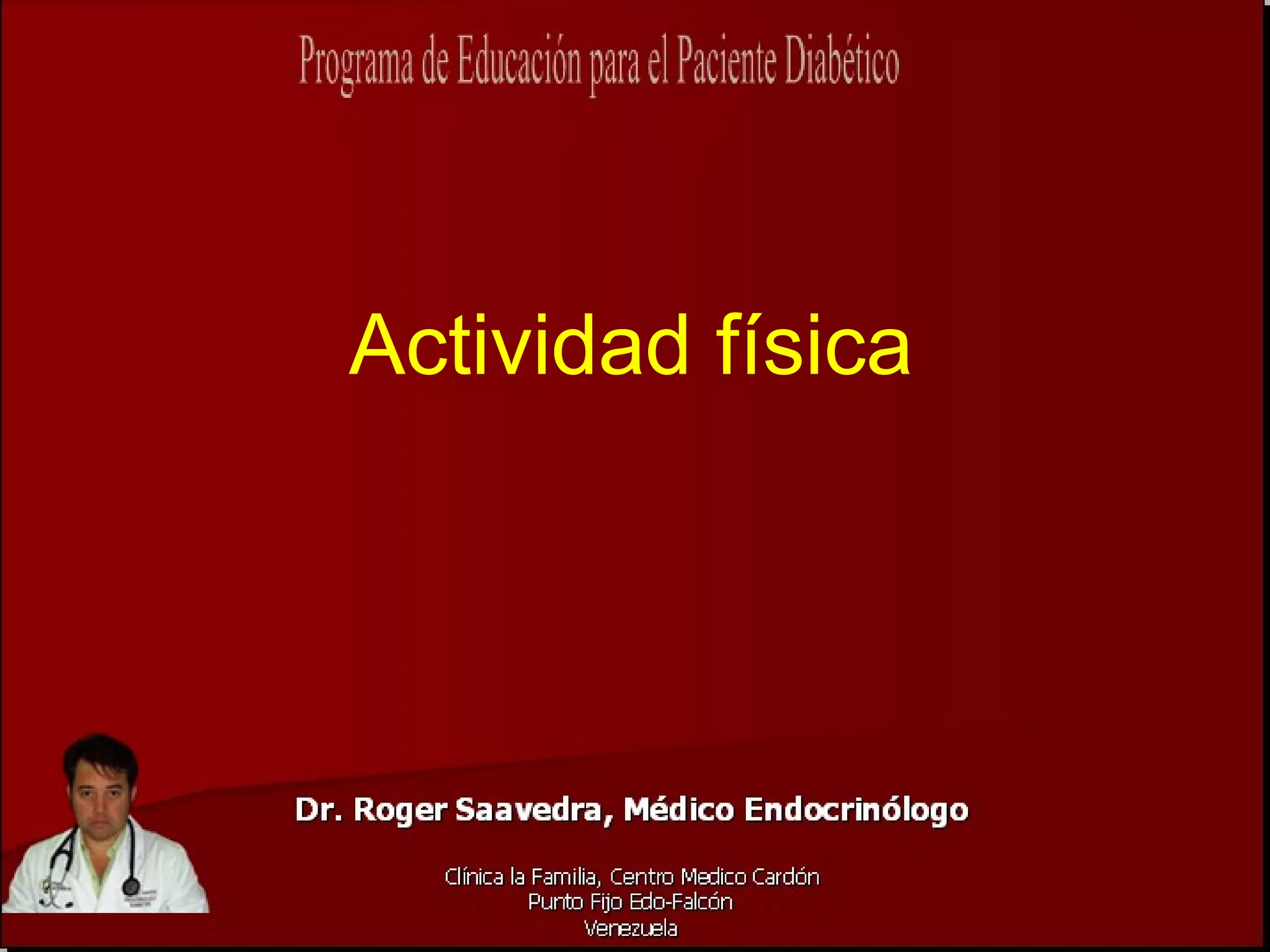 Programa de Educación para el Paciente Diabético

Actividad física

Dr. Roger Saavedra, Médico Endocrinólogo

Clínica la Familia, Centro Medico Cardón
Punto Fijo Edo-Falcón
Venezuela